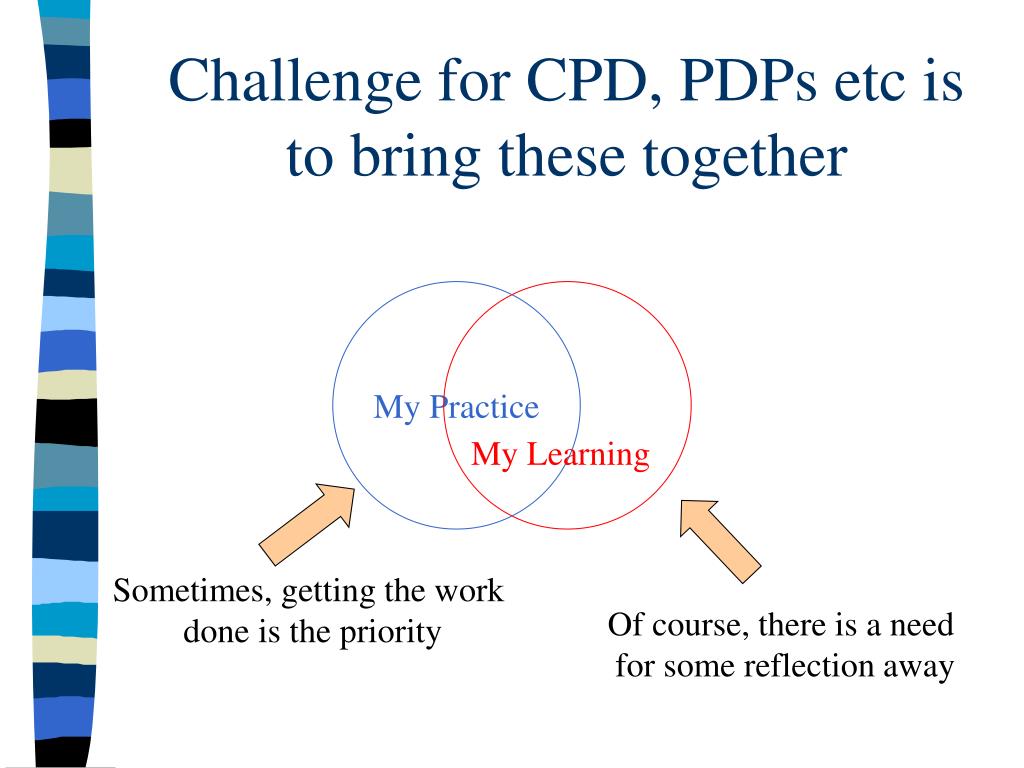 Challenge for CPD, PDPs etc is to bring these together

My Practice

My Learning

Sometimes, getting the work done is the priority

Of course, there is a need for some reflection away